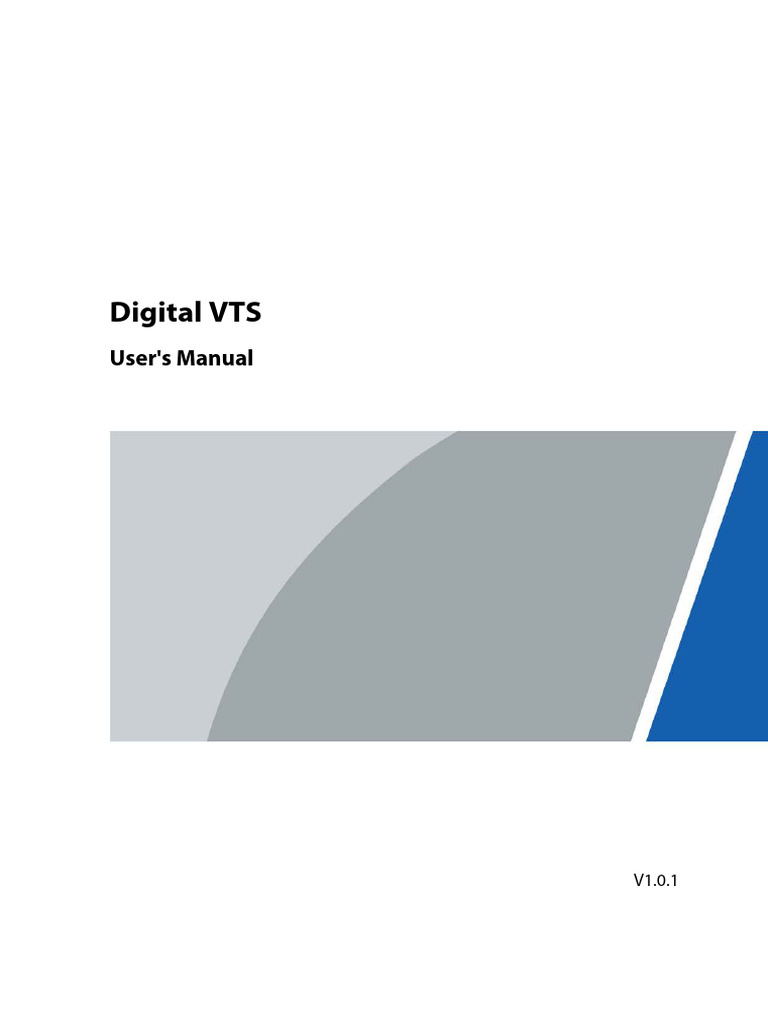 Digital VTS

User's Manual

V1.0.1